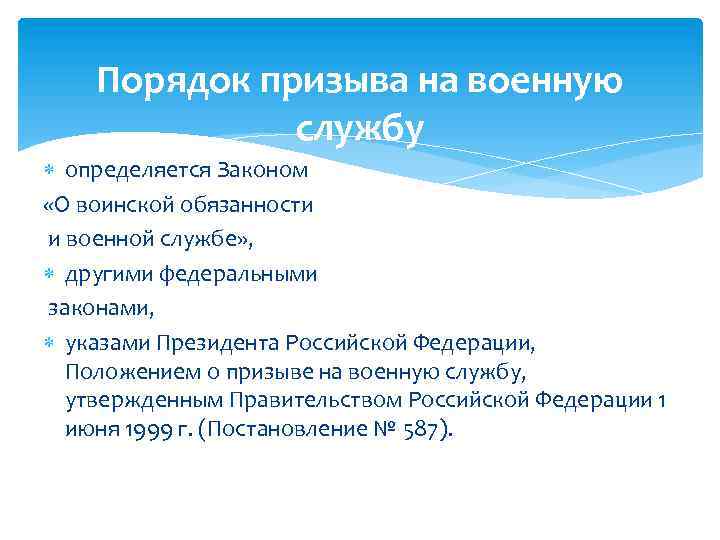 Порядок призыва на военную службу

определяется Законом «О воинской обязанности и военной службе»,

другими федеральными законами,

указами Президента Российской Федерации, Положением о призыве на военную службу, утвержденным Правительством Российской Федерации 1 июня 1999 г. (Постановление № 587).